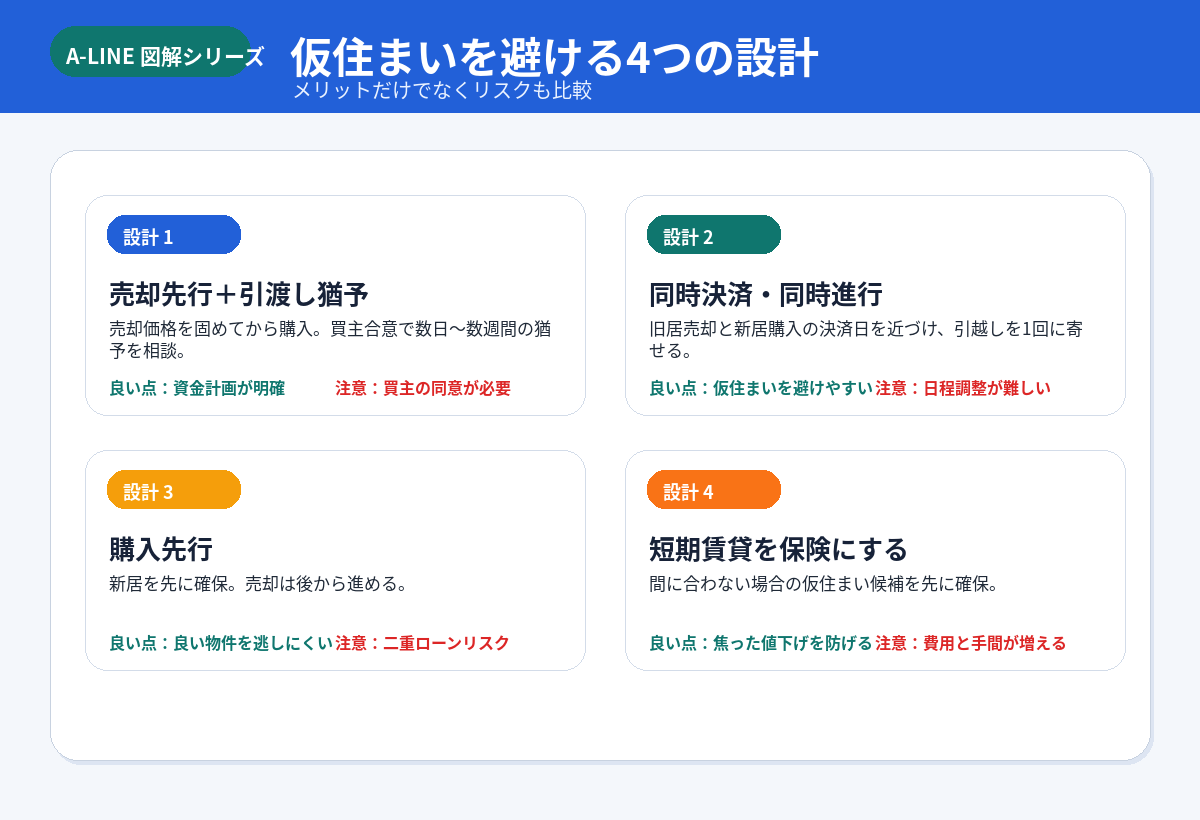 A-LINE 図解シリーズ

仮住まいを避ける4つの設計

メリットだけでなくリスクも比較

設計 1

売却先行＋引渡し猶予

売却価格を固めてから購入。買主合意で数日〜数週間の猶予を相談。

良い点：資金計画が明確　注意：買主の同意が必要

設計 2

同時決済・同時進行

旧居売却と新居購入の決済日を近づけ、引越しを1回に寄せる。

良い点：仮住まいを避けやすい　注意：日程調整が難しい

設計 3

購入先行

新居を先に確保。売却は後から進める。

良い点：良い物件を逃しにくい　注意：二重ローンリスク

設計 4

短期賃貸を保険にする

間に合わない場合の仮住まい候補を先に確保。

良い点：焦った値下げを防げる　注意：費用と手間が増える